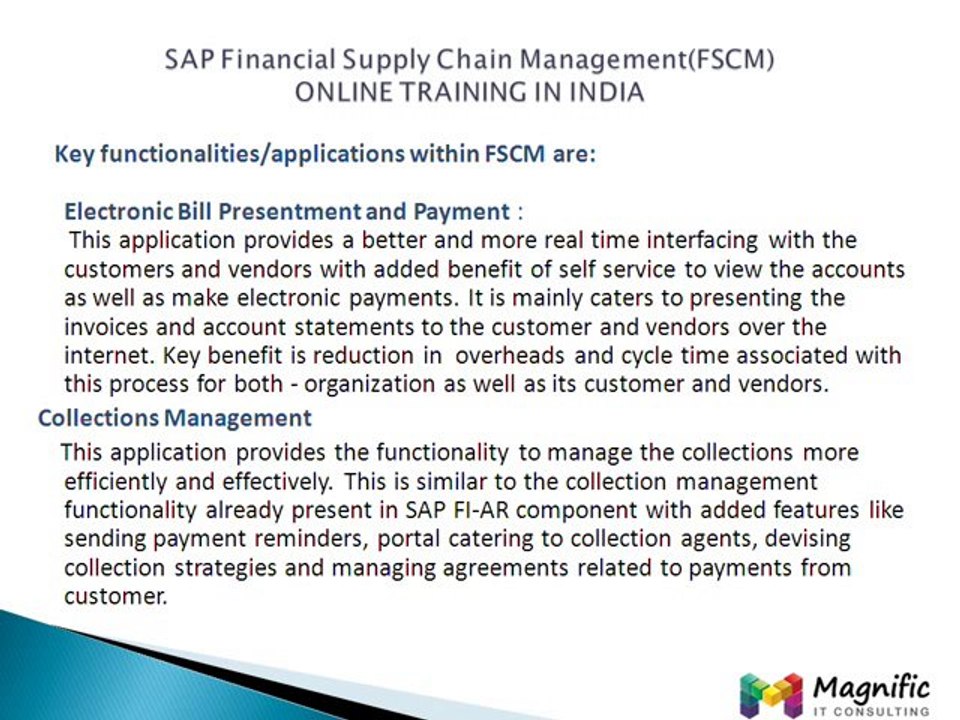 SAP Financial Supply Chain Management(FSCM)
ONLINE TRAINING IN INDIA

Key functionalities/applications within FSCM are:

Electronic Bill Presentment and Payment :
This application provides a better and more real time interfacing with the customers and vendors with added benefit of self service to view the accounts as well as make electronic payments. It is mainly caters to presenting the invoices and account statements to the customer and vendors over the internet. Key benefit is reduction in overheads and cycle time associated with this process for both - organization as well as its customer and vendors.

Collections Management
This application provides the functionality to manage the collections more efficiently and effectively. This is similar to the collection management functionality already present in SAP FI-AR component with added features like sending payment reminders, portal catering to collection agents, devising collection strategies and managing agreements related to payments from customer.

Magnific
IT CONSULTING